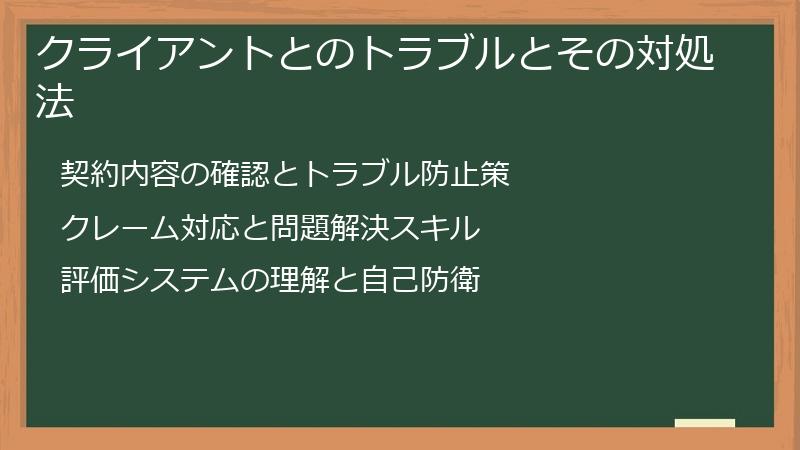 クライアントとのトラブルとその対処法

契約内容の確認とトラブル防止策

クレーム対応と問題解決スキル

評価システムの理解と自己防衛